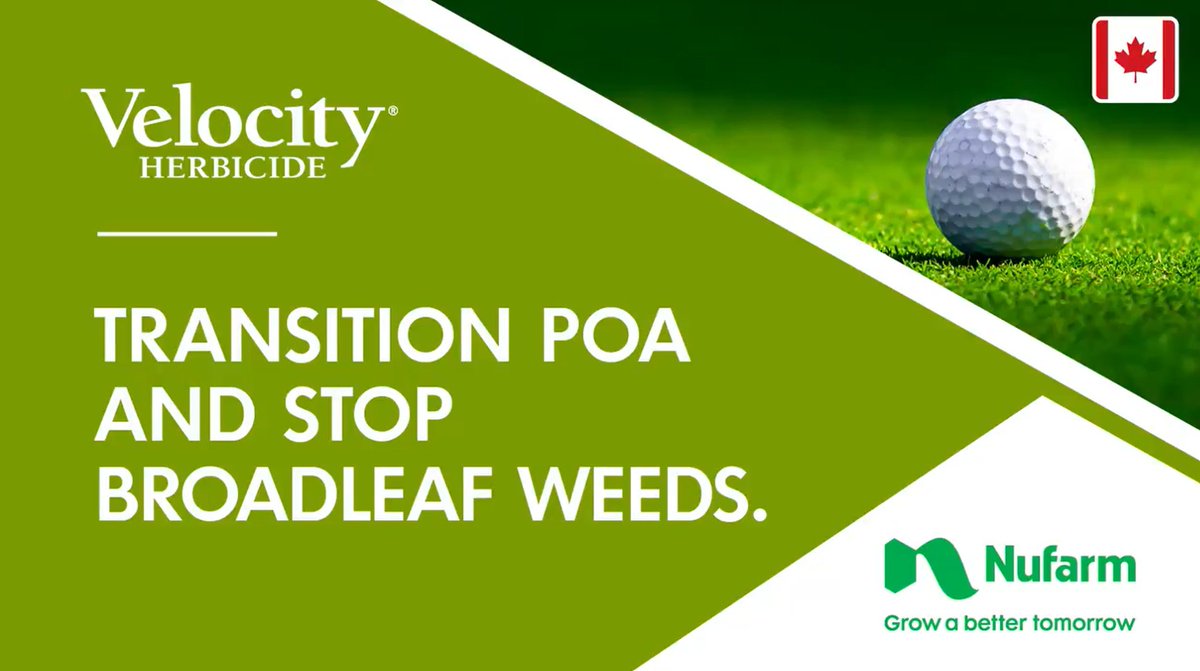 Velocity®
HERBICIDE

TRANSITION POA AND STOP BROADLEAF WEEDS.

Nufarm
Grow a better tomorrow